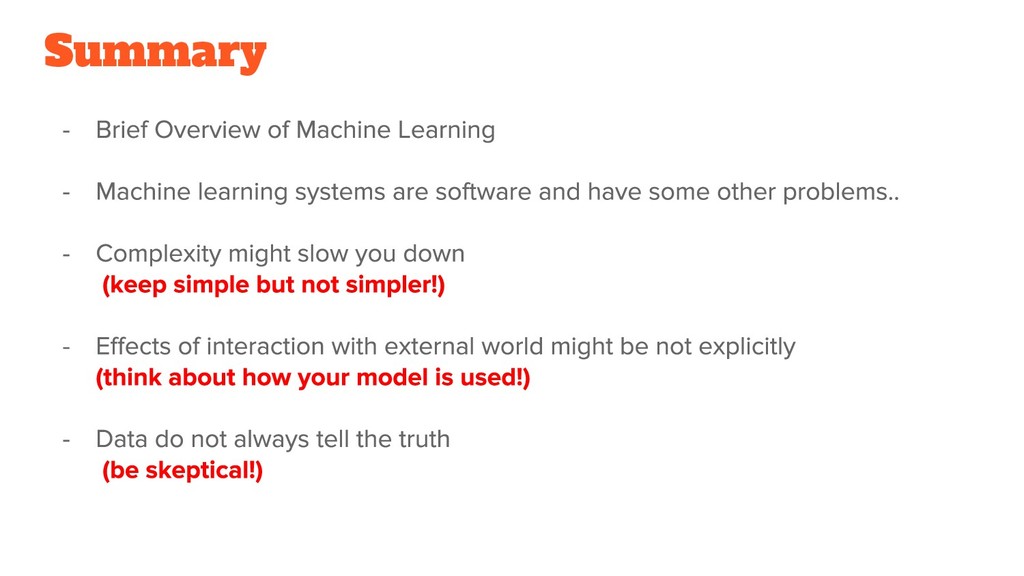 Summary

- Brief Overview of Machine Learning

- Machine learning systems are software and have some other problems..

- Complexity might slow you down
(keep simple but not simpler!)

- Effects of interaction with external world might be not explicitly
(think about how your model is used!)

- Data do not always tell the truth
(be skeptical!)